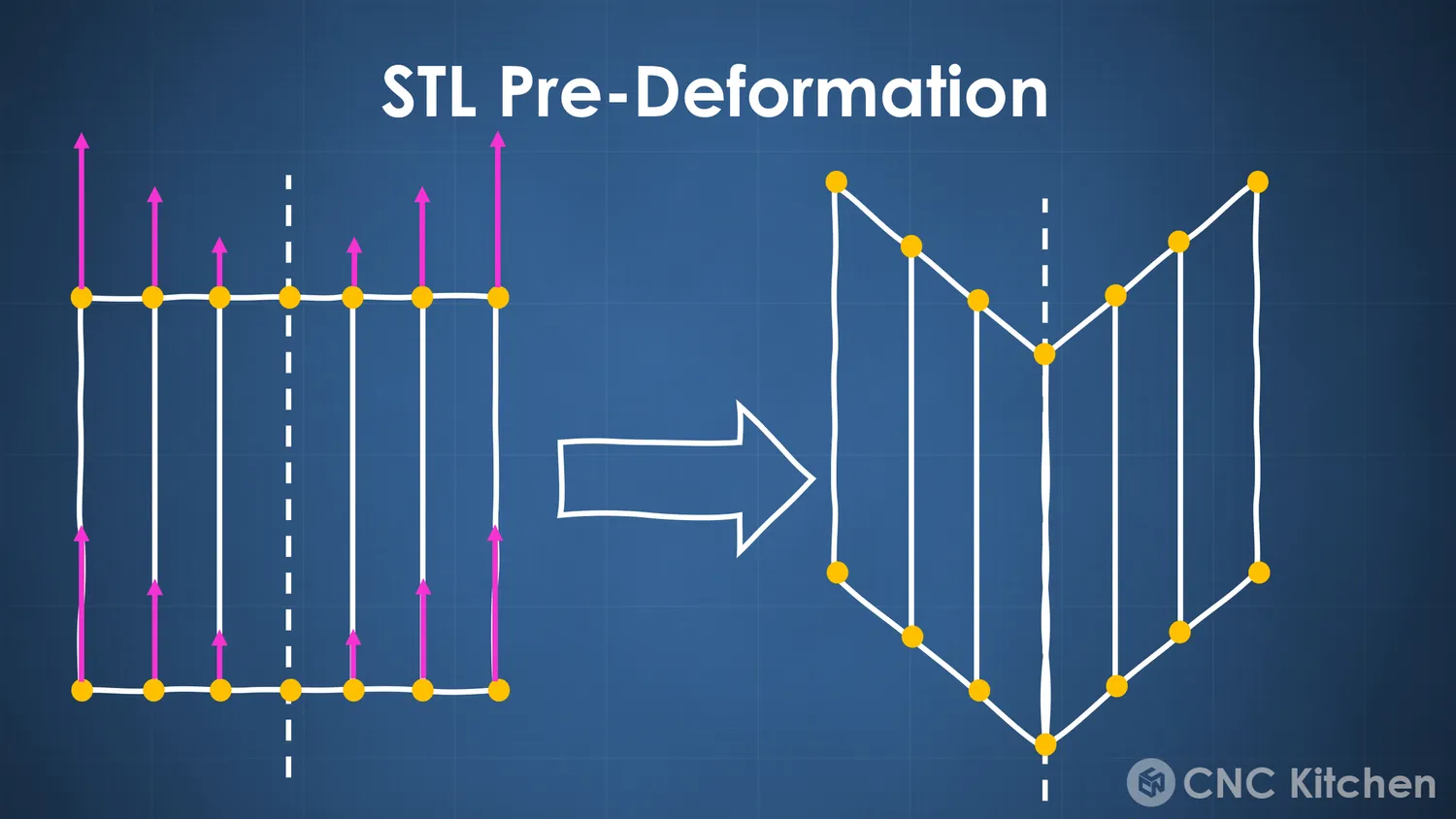 STL Pre-Deformation

CNC Kitchen